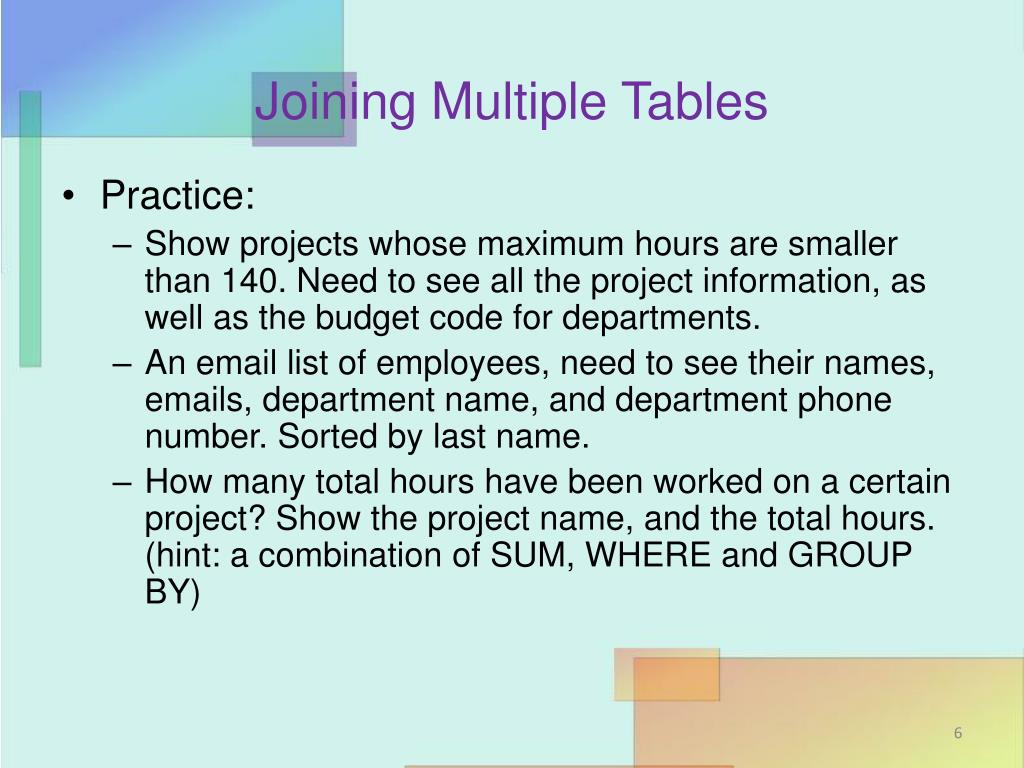 Joining Multiple Tables

• Practice:
– Show projects whose maximum hours are smaller than 140. Need to see all the project information, as well as the budget code for departments.
– An email list of employees, need to see their names, emails, department name, and department phone number. Sorted by last name.
– How many total hours have been worked on a certain project? Show the project name, and the total hours. (hint: a combination of SUM, WHERE and GROUP BY)

6